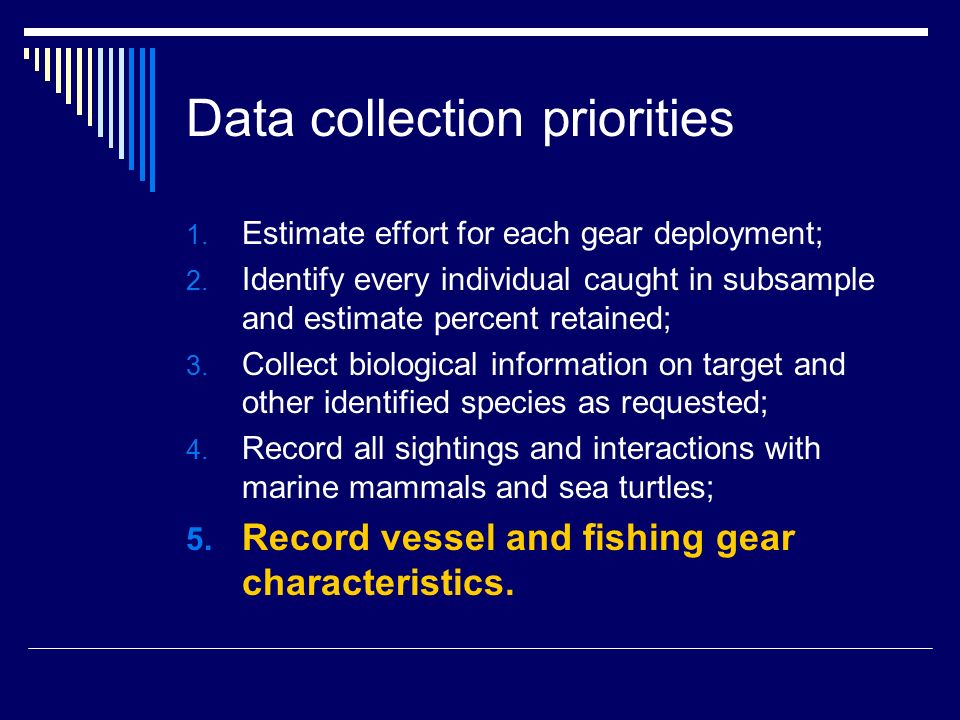 Data collection priorities

1. Estimate effort for each gear deployment;
2. Identify every individual caught in subsample and estimate percent retained;
3. Collect biological information on target and other identified species as requested;
4. Record all sightings and interactions with marine mammals and sea turtles;
5. Record vessel and fishing gear characteristics.